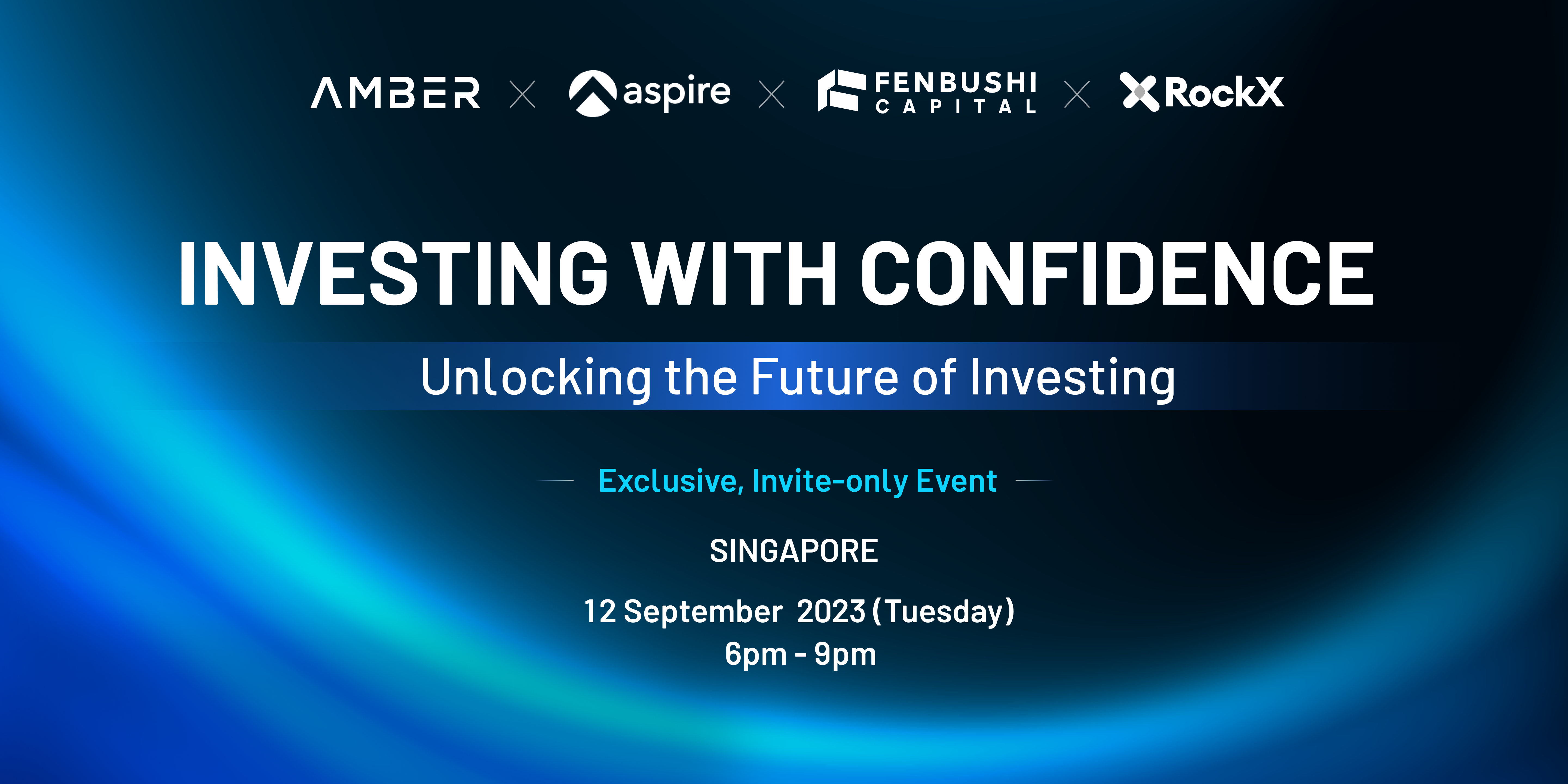 AMBER × aspire × FENBUSHI CAPITAL × RockX

INVESTING WITH CONFIDENCE

Unlocking the Future of Investing

Exclusive, Invite-only Event

SINGAPORE

12 September 2023 (Tuesday)
6pm - 9pm